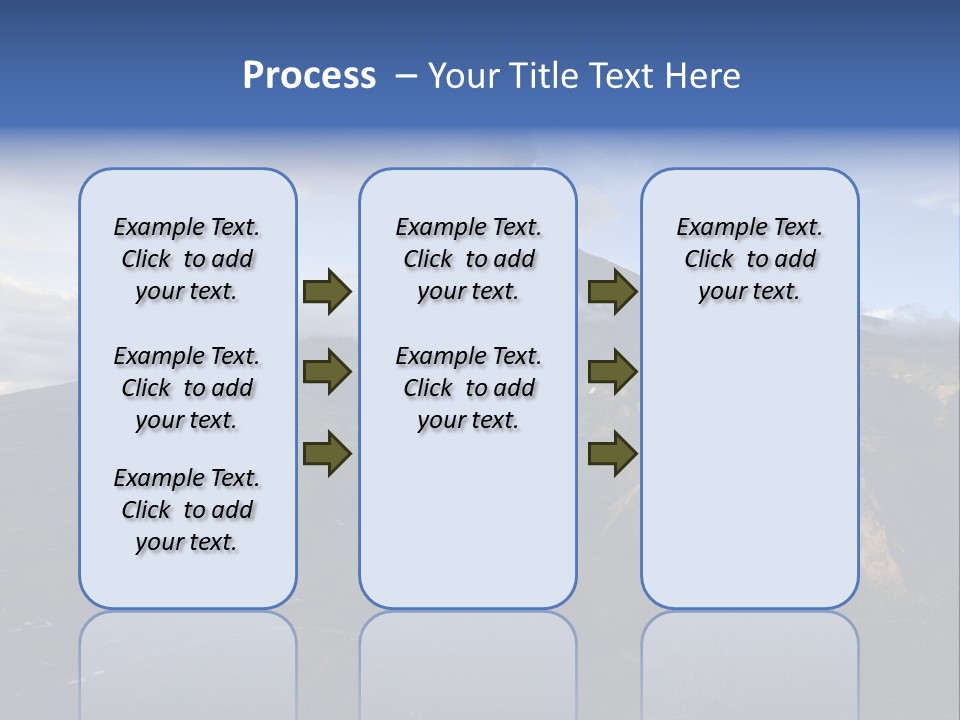 Process – Your Title Text Here

Example Text. Click to add your text.

Example Text. Click to add your text.

Example Text. Click to add your text.

Example Text. Click to add your text.

Example Text. Click to add your text.

Example Text. Click to add your text.